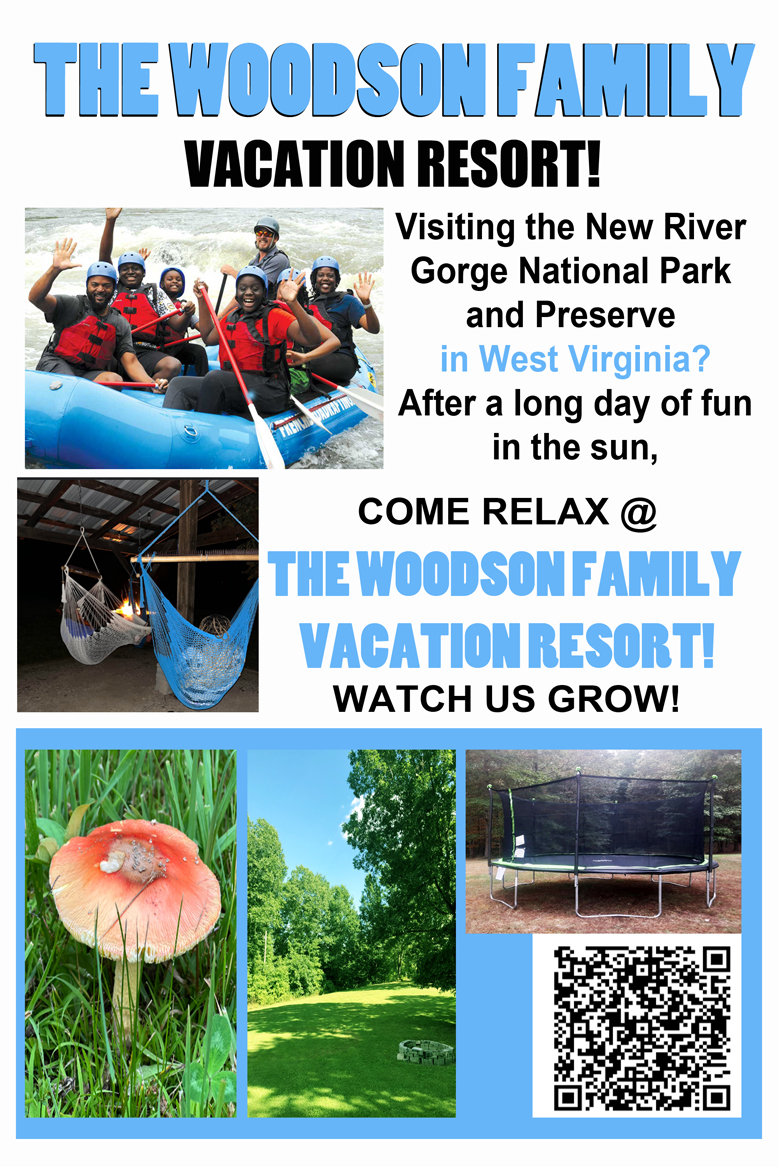 THE WOODSON FAMILY

VACATION RESORT!

Visiting the New River Gorge National Park and Preserve in West Virginia? After a long day of fun in the sun,

COME RELAX @

THE WOODSON FAMILY VACATION RESORT!

WATCH US GROW!